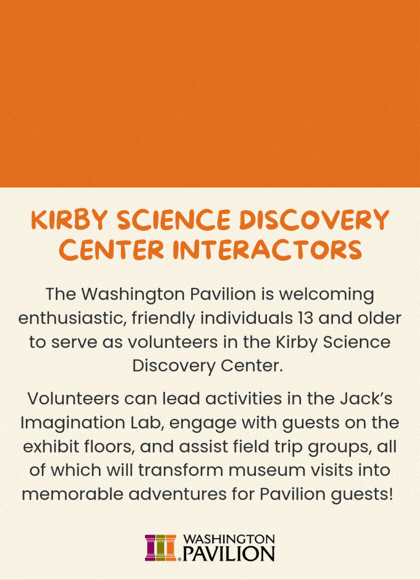 KIRBY SCIENCE DISCOVERY CENTER INTERACTORS

The Washington Pavilion is welcoming enthusiastic, friendly individuals 13 and older to serve as volunteers in the Kirby Science Discovery Center.

Volunteers can lead activities in the Jack's Imagination Lab, engage with guests on the exhibit floors, and assist field trip groups, all of which will transform museum visits into memorable adventures for Pavilion guests!

WASHINGTON PAVILION